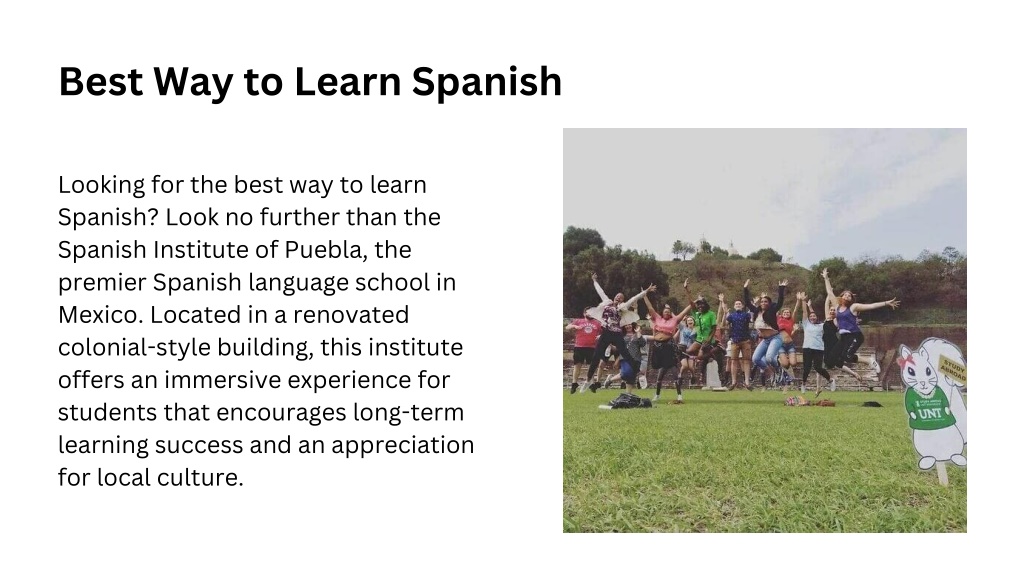 Best Way to Learn Spanish

Looking for the best way to learn Spanish? Look no further than the Spanish Institute of Puebla, the premier Spanish language school in Mexico. Located in a renovated colonial-style building, this institute offers an immersive experience for students that encourages long-term learning success and an appreciation for local culture.

STUDY ABROAD

UNT